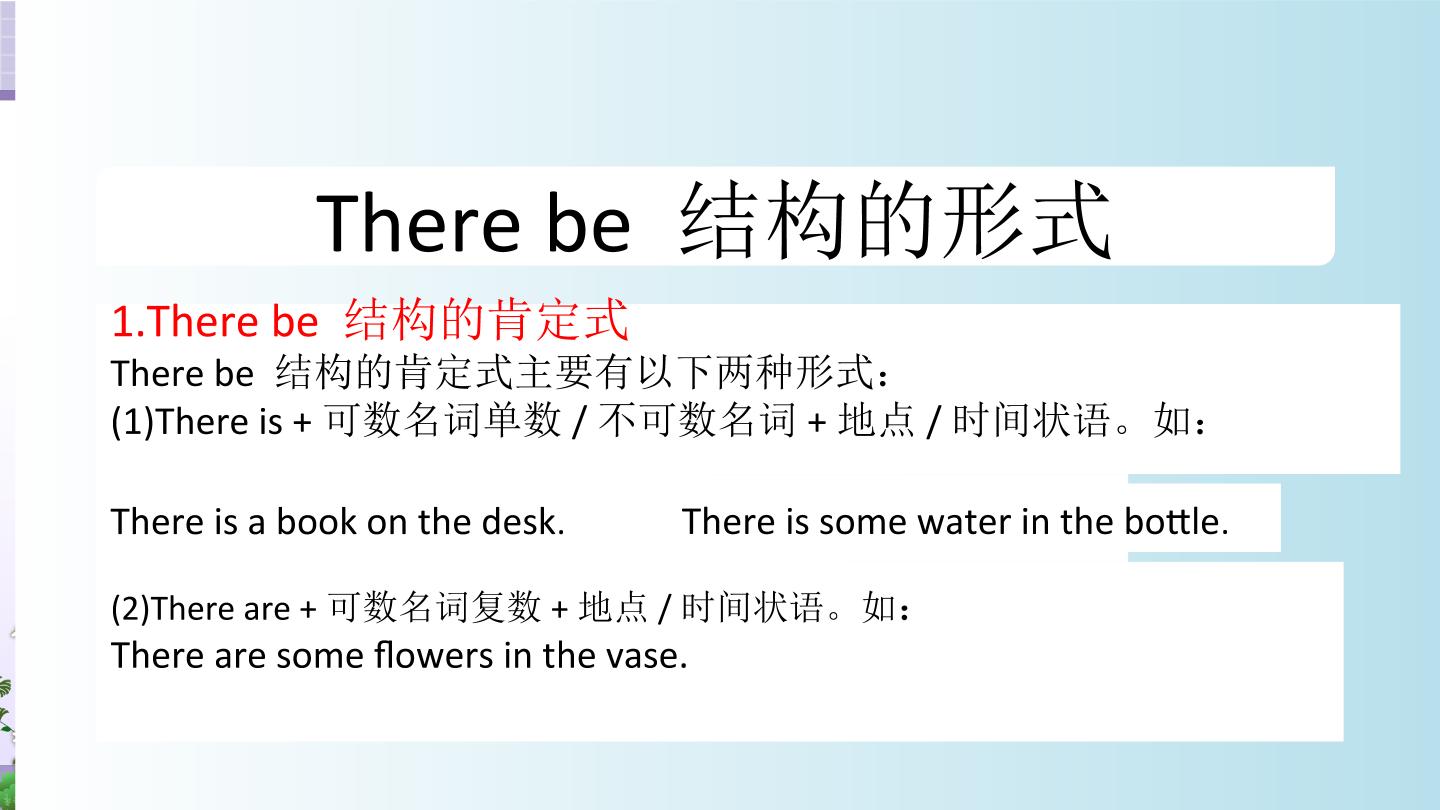 There be 结构的形式

1.There be 结构的肯定式
There be 结构的肯定式主要有以下两种形式：
(1)There is + 可数名词单数 / 不可数名词 + 地点 / 时间状语。如：

There is a book on the desk. There is some water in the bottle.

(2)There are + 可数名词复数 + 地点 / 时间状语。如：
There are some flowers in the vase.